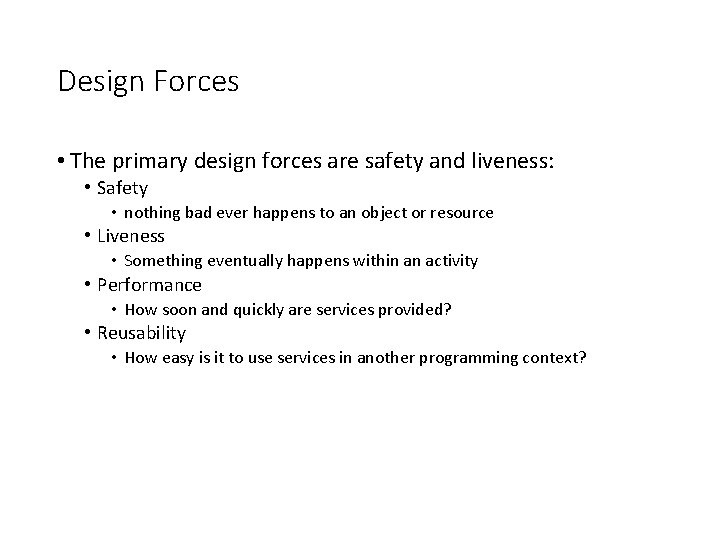 Design Forces

• The primary design forces are safety and liveness:
  • Safety
    • nothing bad ever happens to an object or resource
  • Liveness
    • Something eventually happens within an activity
  • Performance
    • How soon and quickly are services provided?
  • Reusability
    • How easy is it to use services in another programming context?